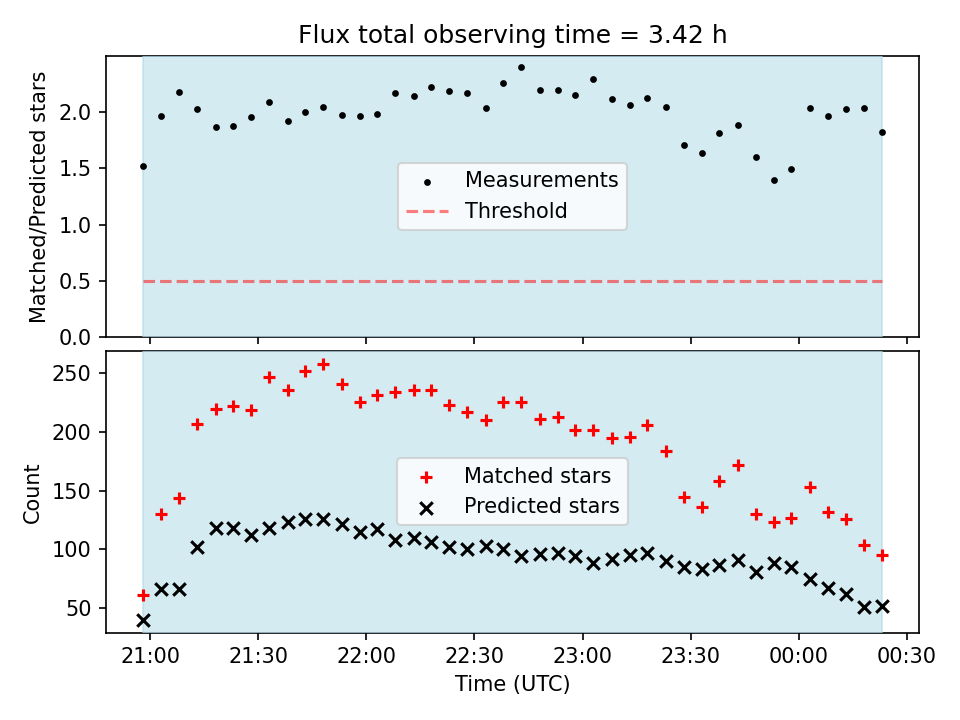 Flux total observing time = 3.42 h

Matched/Predicted stars

2.0
1.5
1.0
0.5
0.0

Measurements
Threshold

Count

250
200
150
100
50

Matched stars
Predicted stars

21:00
21:30
22:00
22:30
23:00
23:30
00:00
00:30

Time (UTC)